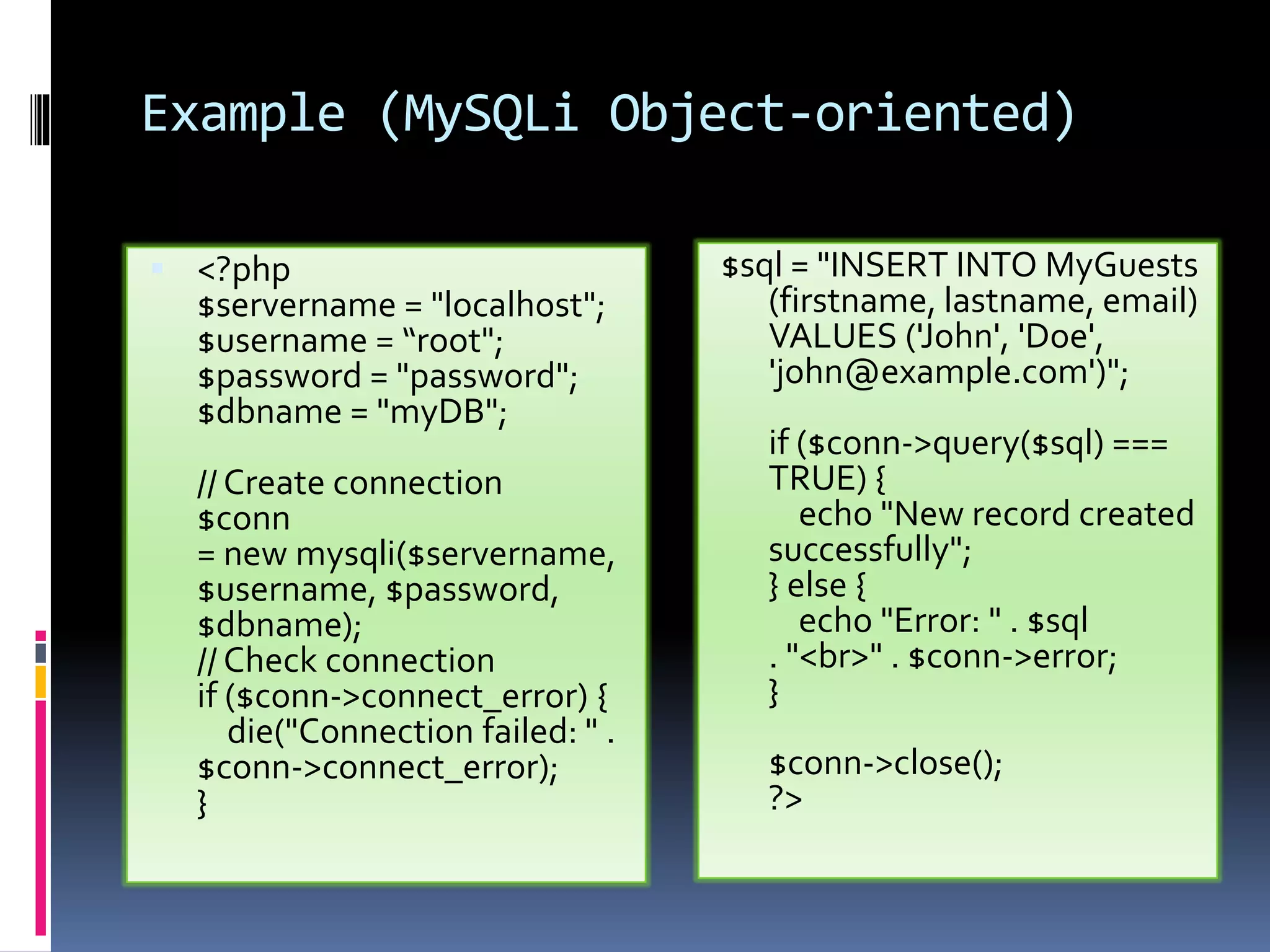 Example (MySQLi Object-oriented)

<?php
$servername = "localhost";
$username = “root";
$password = "password";
$dbname = "myDB";

// Create connection
$conn
= new mysqli($servername, $username, $password, $dbname);
// Check connection
if ($conn->connect_error) {
die("Connection failed: " . $conn->connect_error);
}

$sql = "INSERT INTO MyGuests (firstname, lastname, email) VALUES ('John', 'Doe', 'john@example.com')";

if ($conn->query($sql) === TRUE) {
echo "New record created successfully";
} else {
echo "Error: " . $sql . "<br>" . $conn->error;
}

$conn->close();
?>